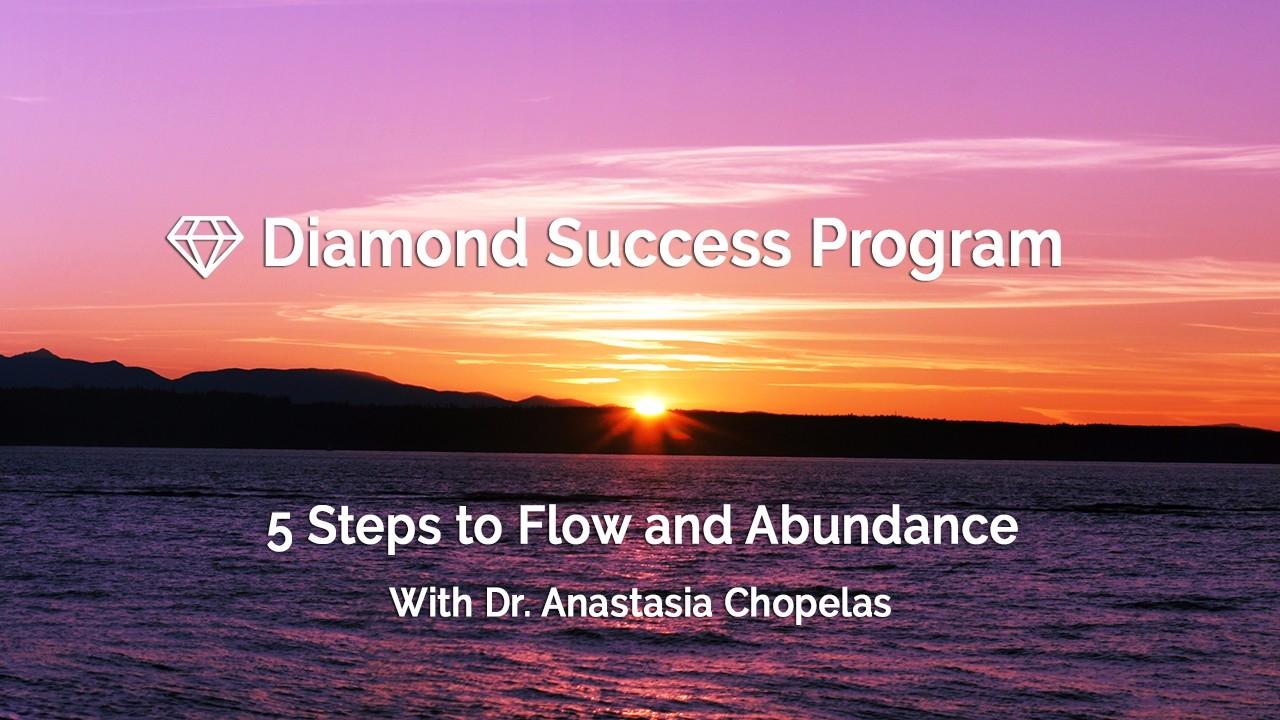 Diamond Success Program

5 Steps to Flow and Abundance

With Dr. Anastasia Chopelas